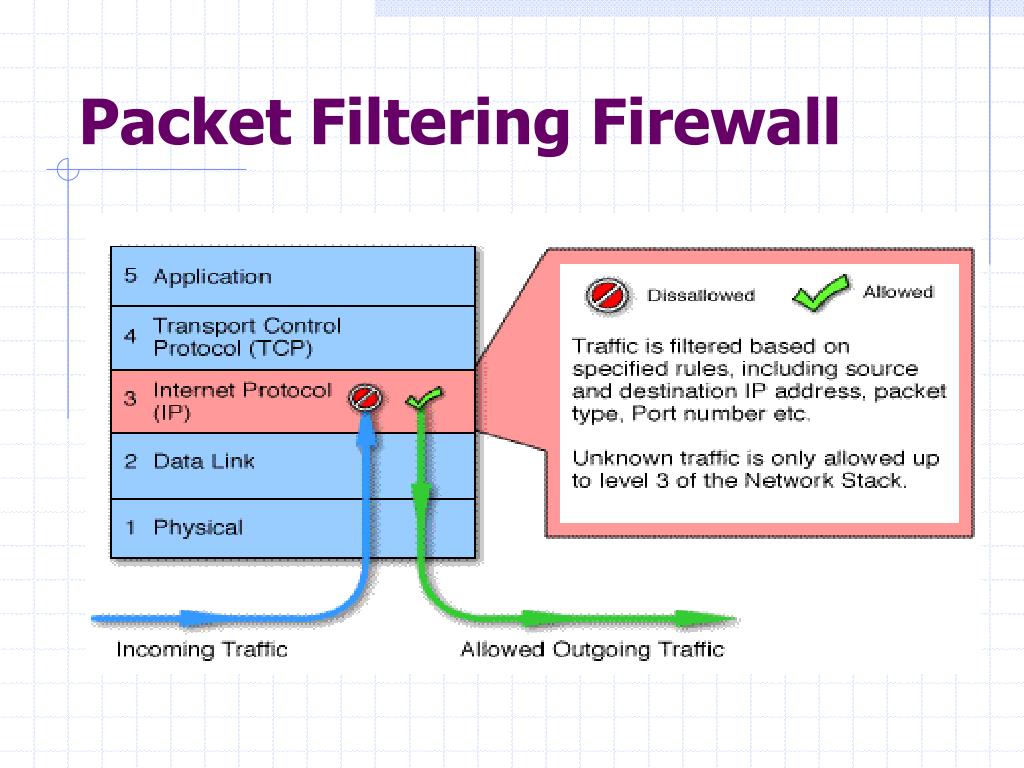 Packet Filtering Firewall

5 Application

4 Transport Control Protocol (TCP)

3 Internet Protocol (IP)

2 Data Link

1 Physical

Dissallowed

Allowed

Traffic is filtered based on specified rules, including source and destination IP address, packet type, Port number etc.

Unknown traffic is only allowed up to level 3 of the Network Stack.

Incoming Traffic

Allowed Outgoing Traffic